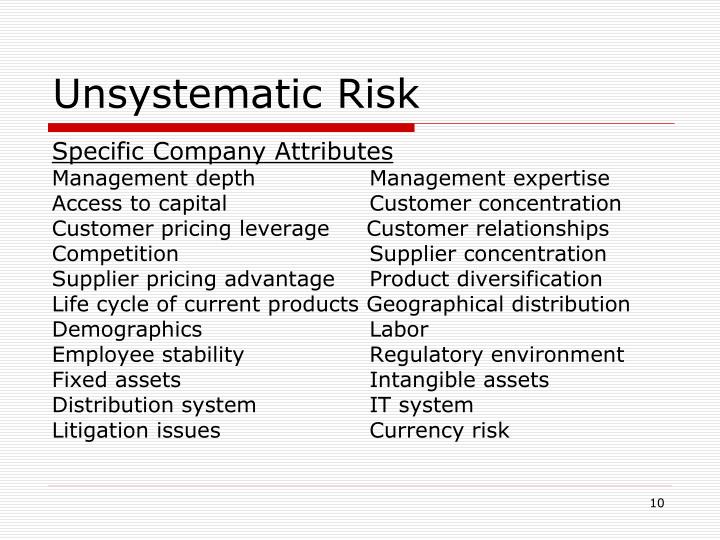 Unsystematic Risk

Specific Company Attributes

Management depth
Access to capital
Customer pricing leverage
Competition
Supplier pricing advantage
Life cycle of current products
Demographics
Employee stability
Fixed assets
Distribution system
Litigation issues

Management expertise
Customer concentration
Customer relationships
Supplier concentration
Product diversification
Geographical distribution
Labor
Regulatory environment
Intangible assets
IT system
Currency risk

10